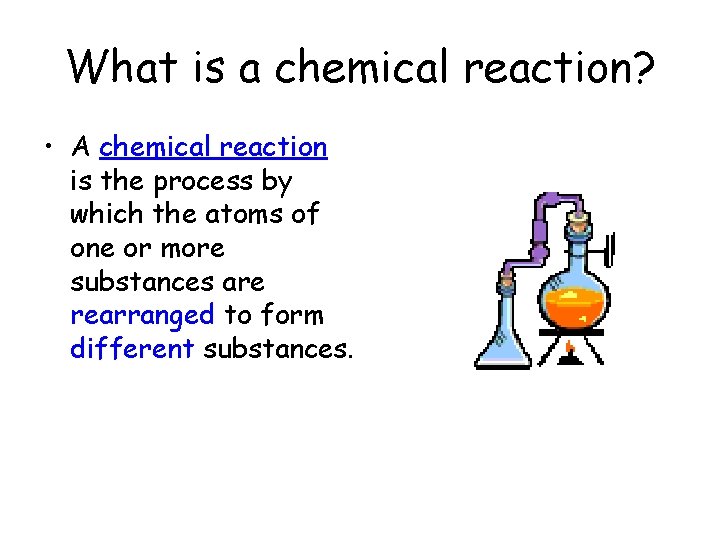 What is a chemical reaction?

• A chemical reaction is the process by which the atoms of one or more substances are rearranged to form different substances.